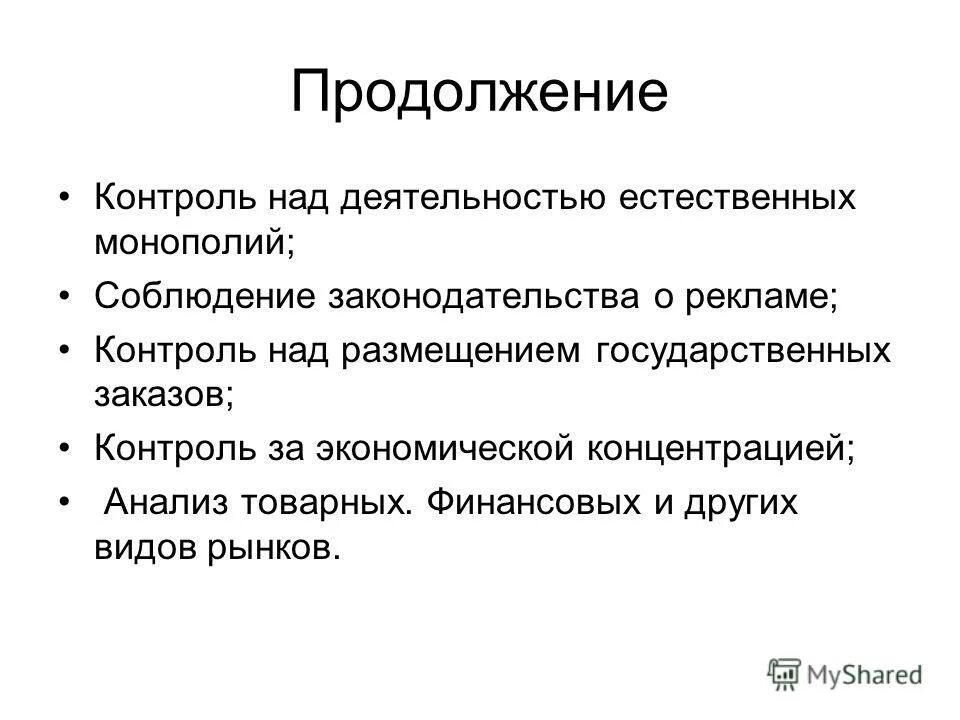 Продолжение

• Контроль над деятельностью естественных монополий;
• Соблюдение законодательства о рекламе;
• Контроль над размещением государственных заказов;
• Контроль за экономической концентрацией;
• Анализ товарных. Финансовых и других видов рынков.

MyShared